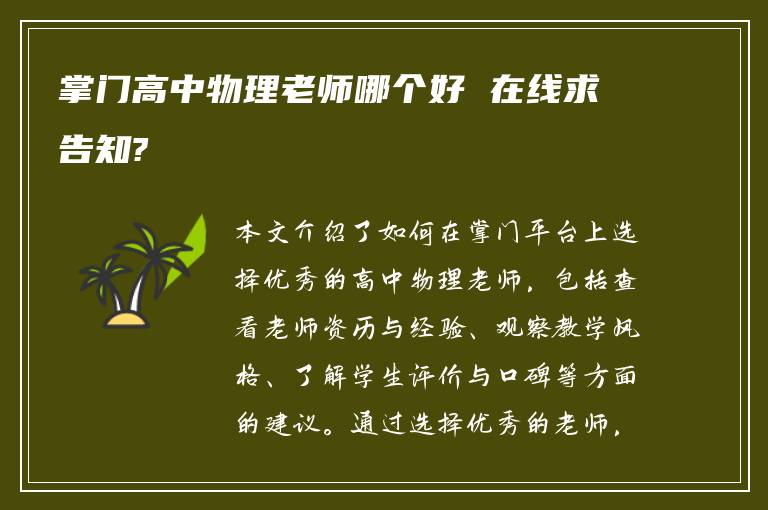 掌门高中物理老师哪个好 在线求告知?

本文介绍了如何在掌门平台上选择优秀的高中物理老师，包括查看老师资历与经验、观察教学风格、了解学生评价与口碑等方面的建议。通过选择优秀的老师，